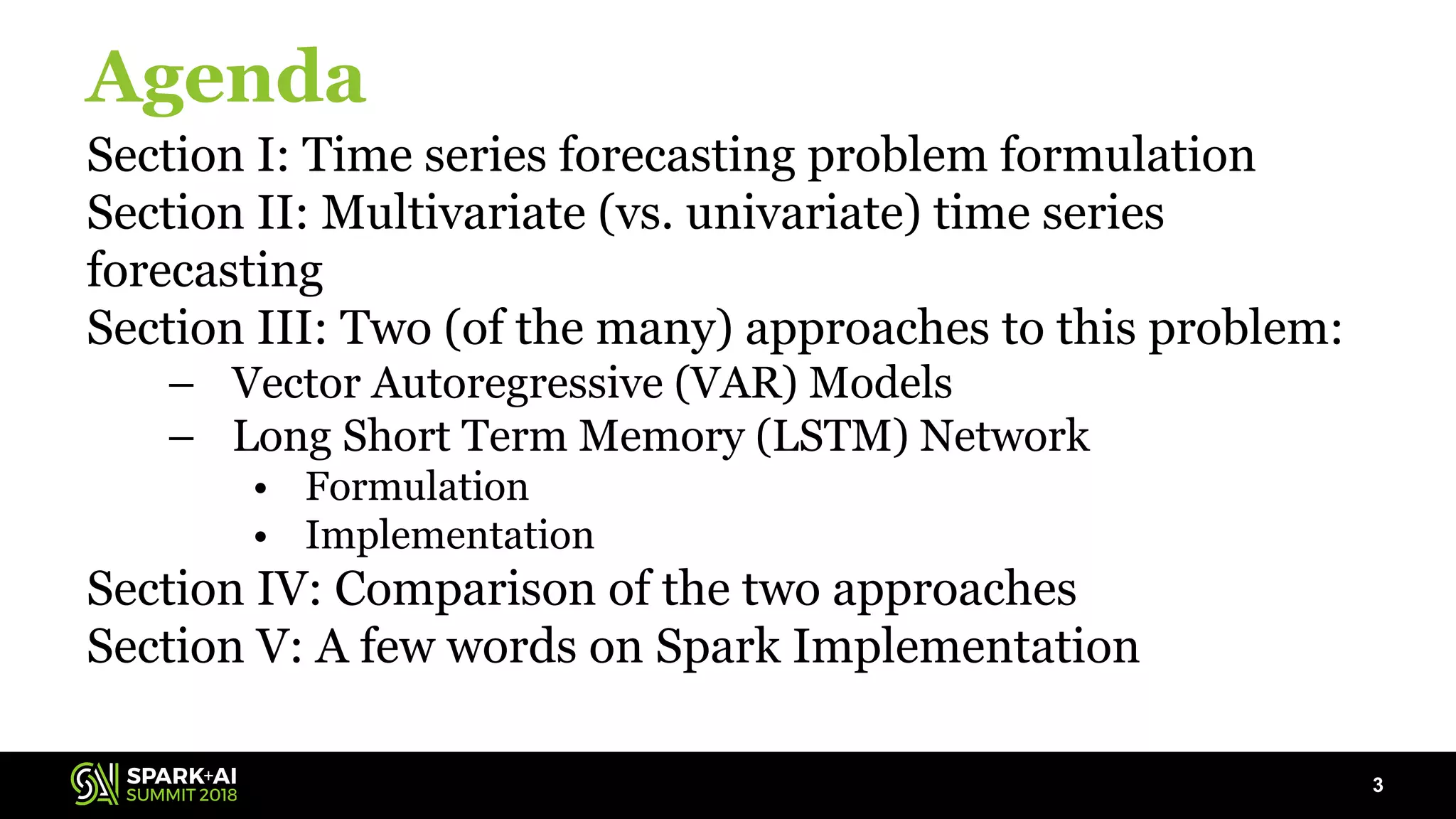 Agenda

Section I: Time series forecasting problem formulation
Section II: Multivariate (vs. univariate) time series forecasting
Section III: Two (of the many) approaches to this problem:
– Vector Autoregressive (VAR) Models
– Long Short Term Memory (LSTM) Network
• Formulation
• Implementation
Section IV: Comparison of the two approaches
Section V: A few words on Spark Implementation

SPARK+AI SUMMIT 2018

3